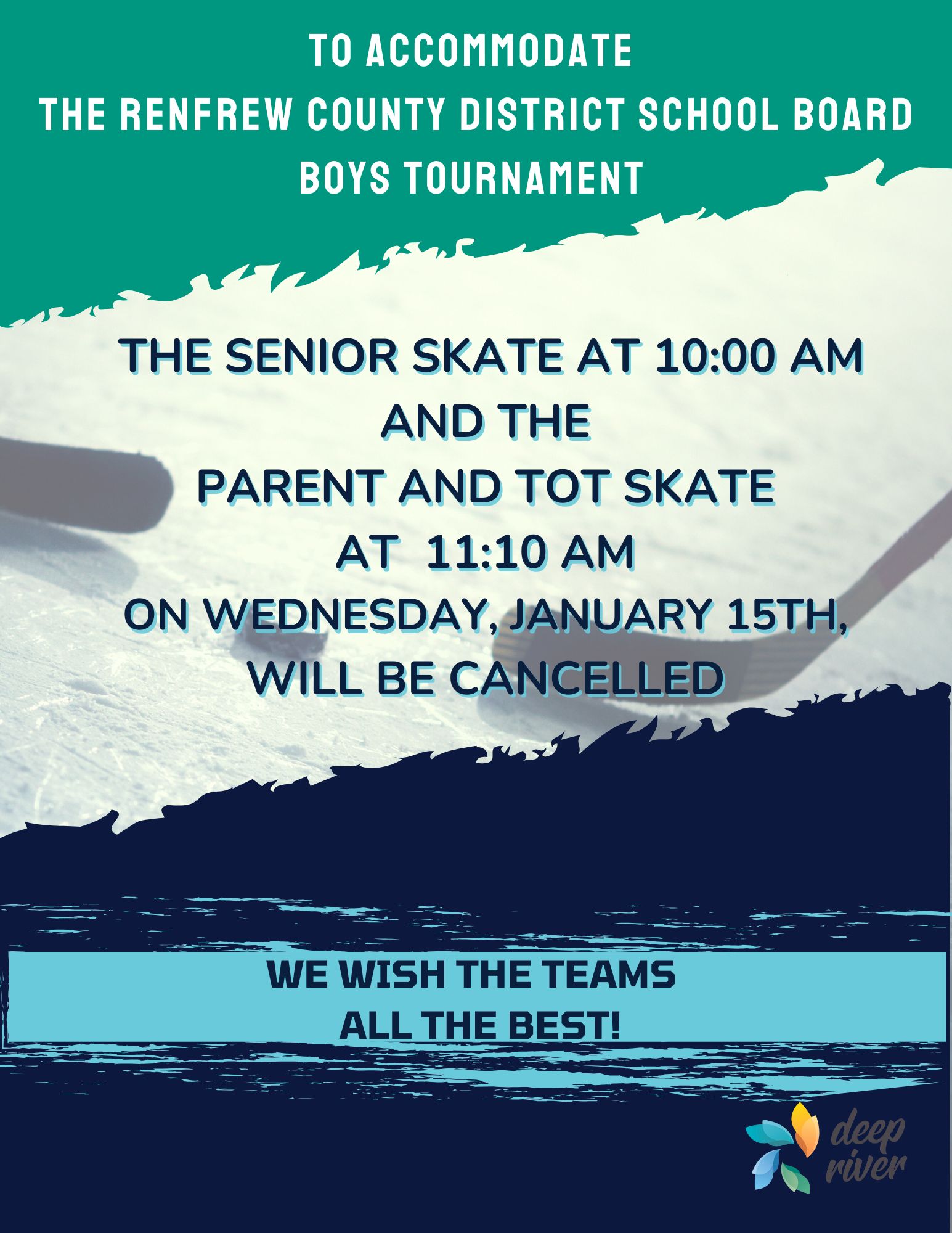 TO ACCOMMODATE
THE RENFREW COUNTY DISTRICT SCHOOL BOARD
BOYS TOURNAMENT

THE SENIOR SKATE AT 10:00 AM
AND THE
PARENT AND TOT SKATE
AT 11:10 AM
ON WEDNESDAY, JANUARY 15TH,
WILL BE CANCELLED

WE WISH THE TEAMS
ALL THE BEST!

deep river